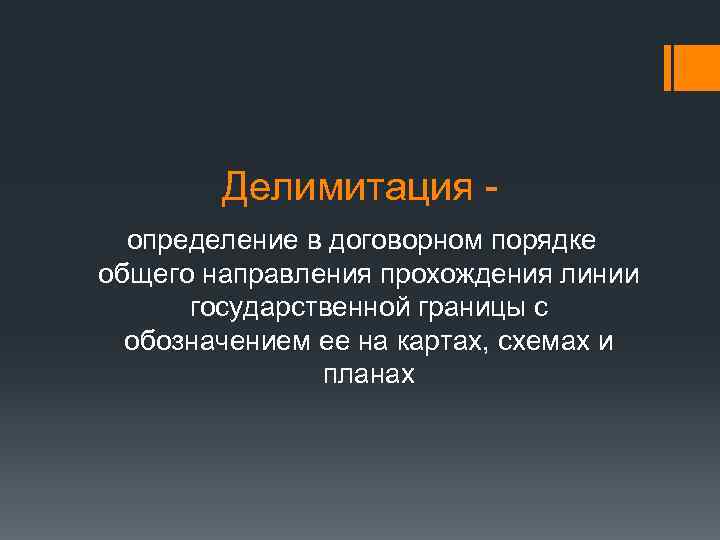 Делимитация -

определение в договорном порядке общего направления прохождения линии государственной границы с обозначением ее на картах, схемах и планах